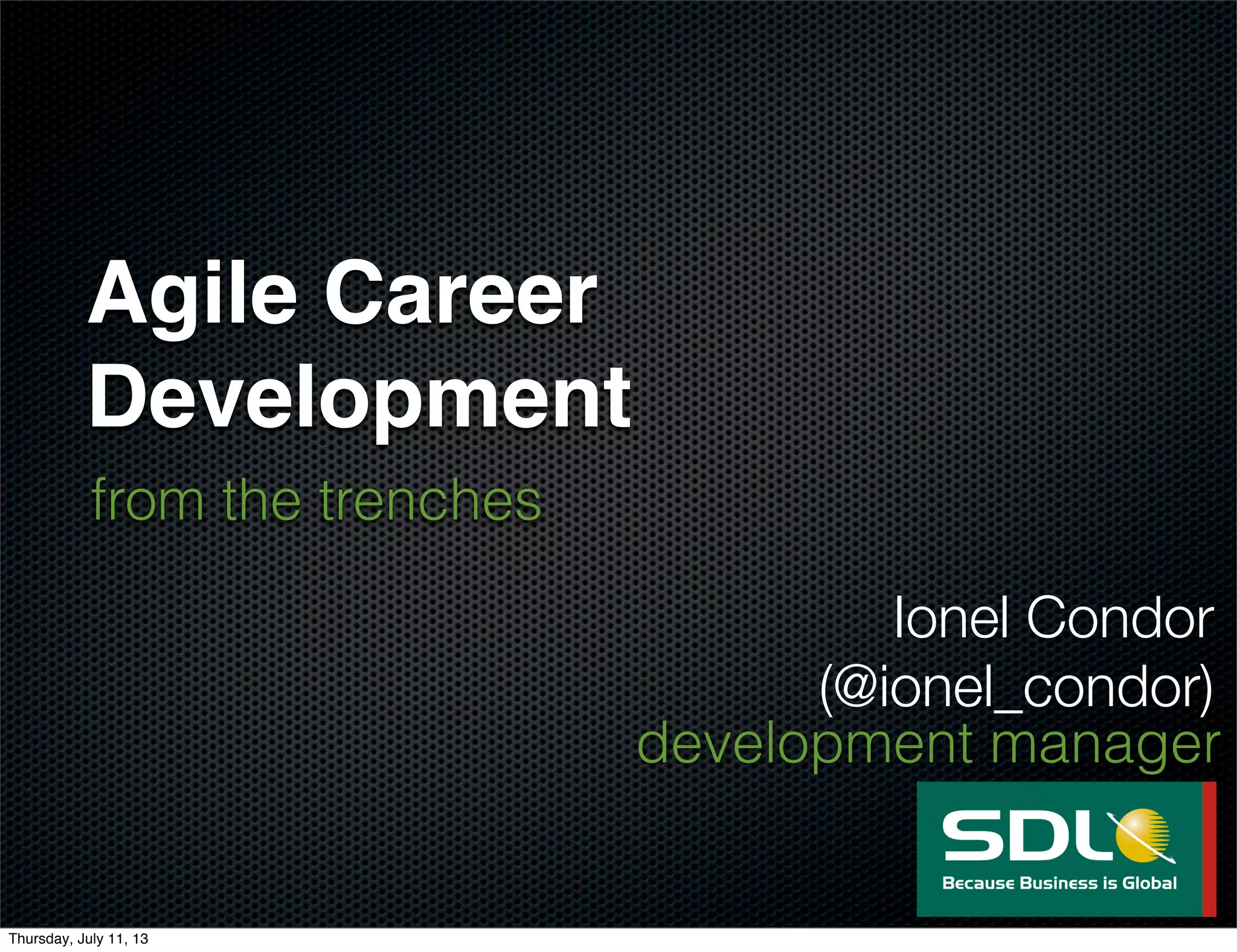 Agile Career Development

from the trenches

Ionel Condor
(@ionel_condor)
development manager

SDL
Because Business is Global

Thursday, July 11, 13